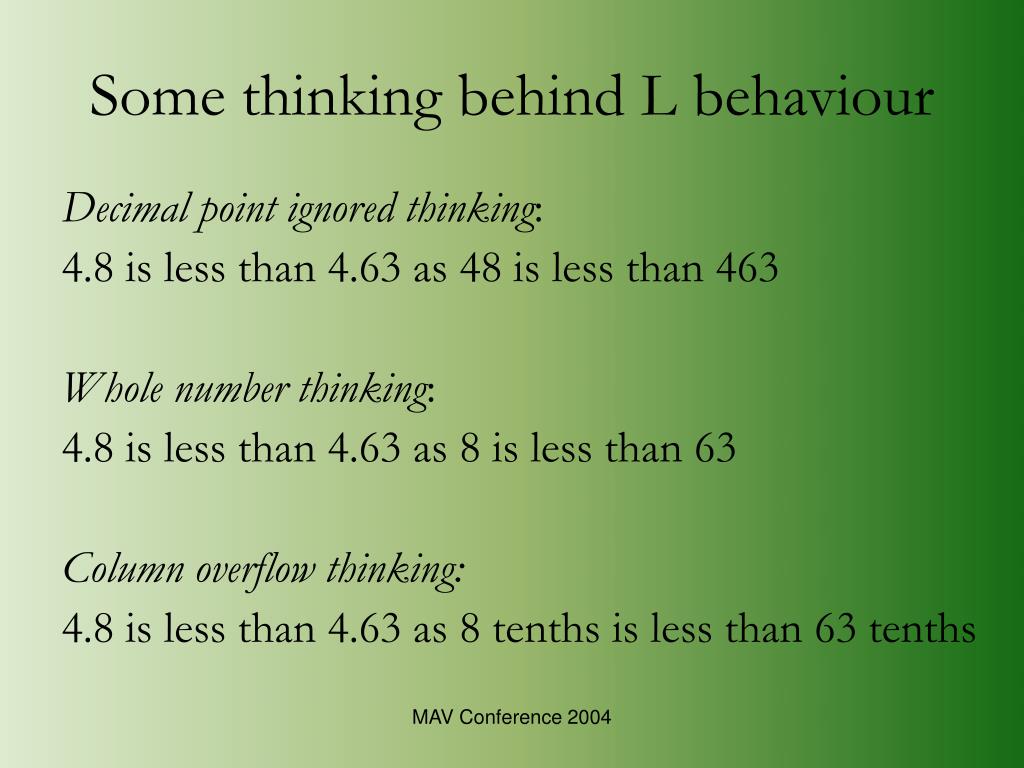 Some thinking behind L behaviour

Decimal point ignored thinking:
4.8 is less than 4.63 as 48 is less than 463

Whole number thinking:
4.8 is less than 4.63 as 8 is less than 63

Column overflow thinking:
4.8 is less than 4.63 as 8 tenths is less than 63 tenths

MAV Conference 2004